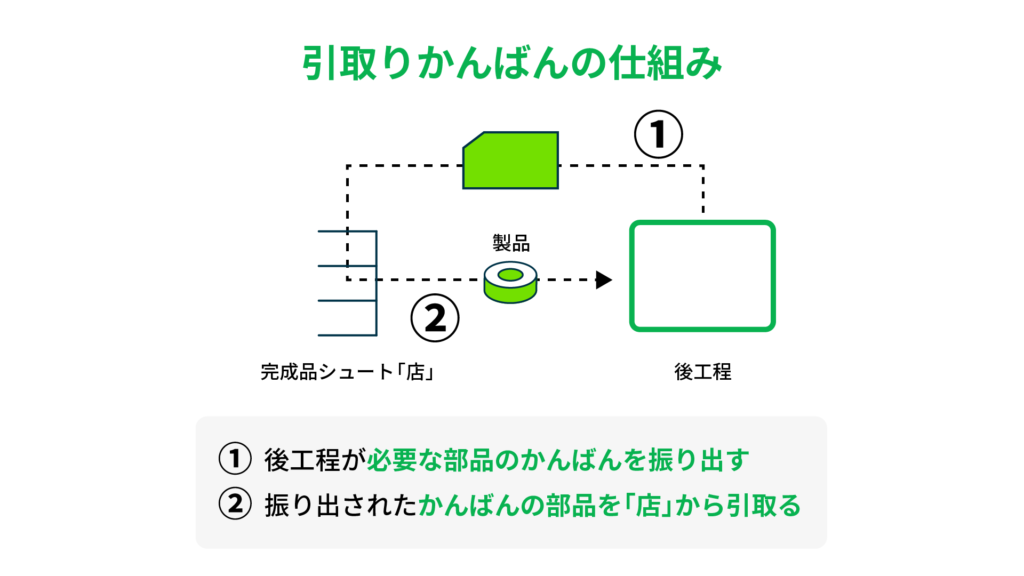 引取りかんばんの仕組み

①

製品

②

完成品シュート「店」

後工程

① 後工程が必要な部品のかんばんを振り出す
② 振り出されたかんばんの部品を「店」から引取る